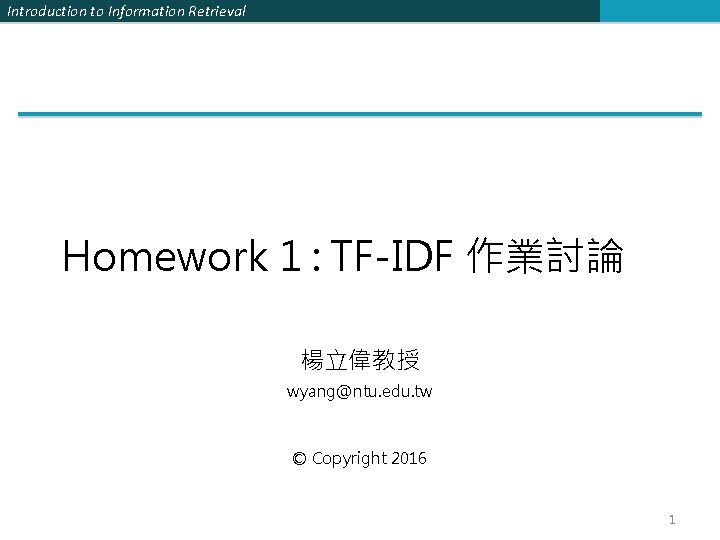 Introduction to Information Retrieval

Homework 1 : TF-IDF 作業討論

楊立偉教授

wyang@ntu.edu.tw

© Copyright 2016

1